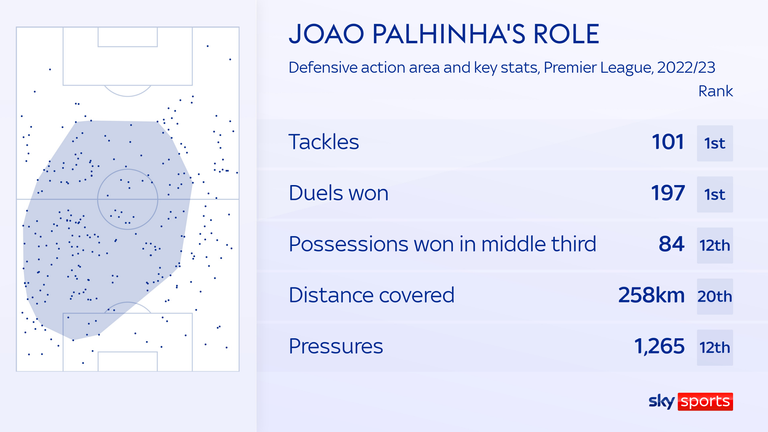 JOAO PALHINHA'S ROLE

Defensive action area and key stats, Premier League, 2022/23

| | | Rank |
|---|---|---|
| Tackles | 101 | 1st |
| Duels won | 197 | 1st |
| Possessions won in middle third | 84 | 12th |
| Distance covered | 258km | 20th |
| Pressures | 1,265 | 12th |

sky sports